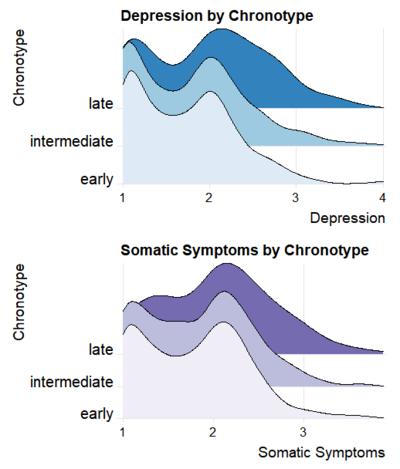 Depression by Chronotype

Chronotype

late

intermediate

early

1 2 3 4

Depression

Somatic Symptoms by Chronotype

Chronotype

late

intermediate

early

1 2 3

Somatic Symptoms